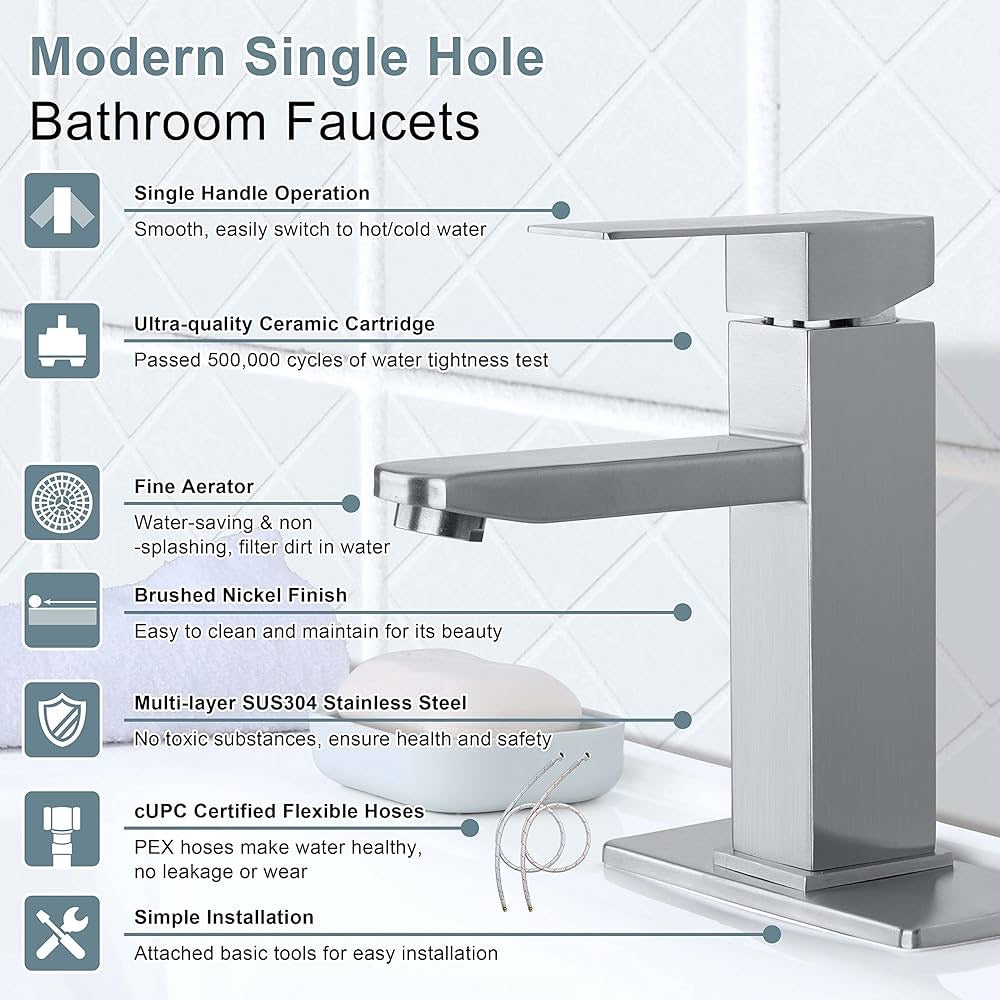 Modern Single Hole
Bathroom Faucets

Single Handle Operation
Smooth, easily switch to hot/cold water

Ultra-quality Ceramic Cartridge
Passed 500,000 cycles of water tightness test

Fine Aerator
Water-saving & non -splashing, filter dirt in water

Brushed Nickel Finish
Easy to clean and maintain for its beauty

Multi-layer SUS304 Stainless Steel
No toxic substances, ensure health and safety

cUPC Certified Flexible Hoses
PEX hoses make water healthy, no leakage or wear

Simple Installation
Attached basic tools for easy installation